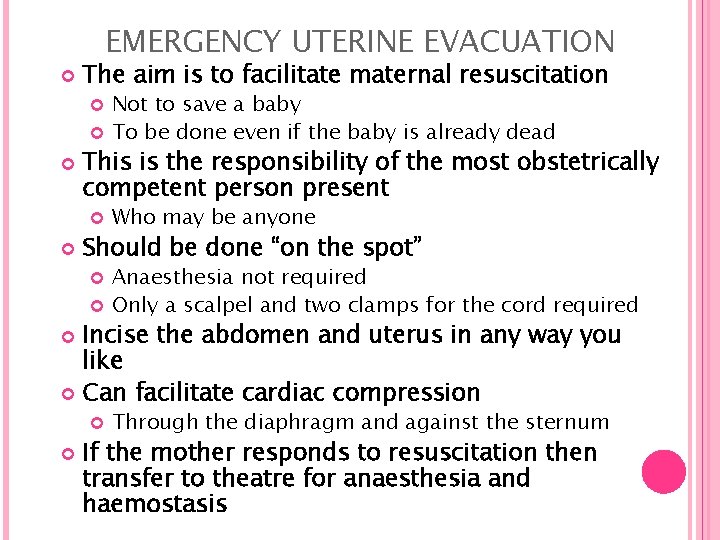 EMERGENCY UTERINE EVACUATION

The aim is to facilitate maternal resuscitation

Not to save a baby

To be done even if the baby is already dead

This is the responsibility of the most obstetrically competent person present

Who may be anyone

Should be done “on the spot”

Anaesthesia not required

Only a scalpel and two clamps for the cord required

Incise the abdomen and uterus in any way you like

Can facilitate cardiac compression

Through the diaphragm and against the sternum

If the mother responds to resuscitation then transfer to theatre for anaesthesia and haemostasis